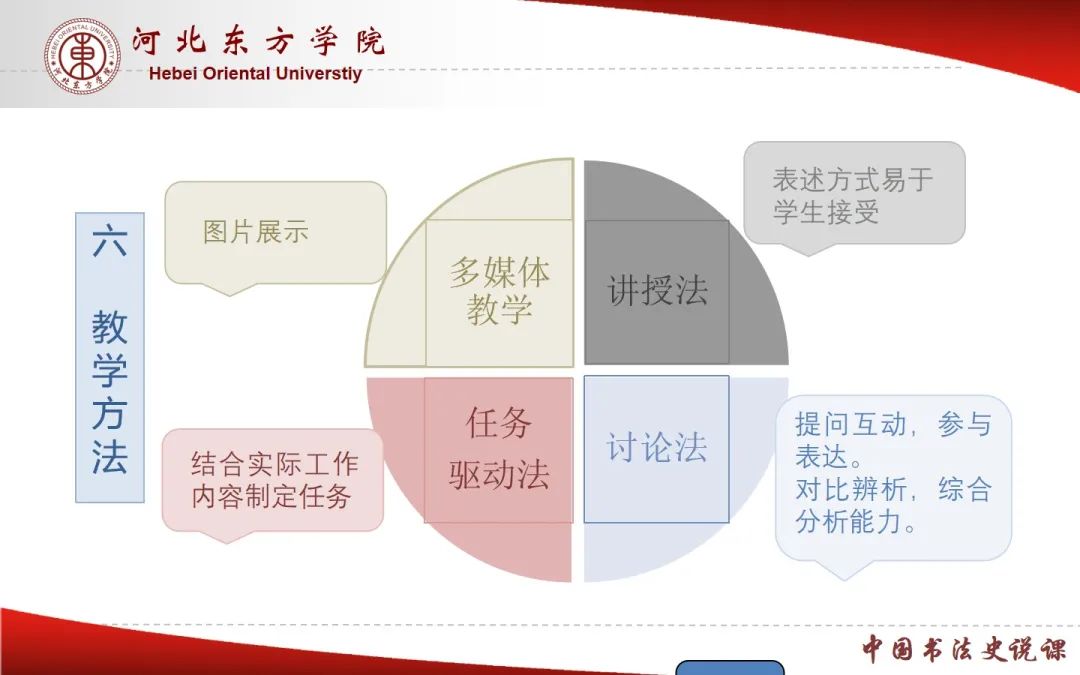 河北东方学院
Hebei Oriental Universtiy

六 教学方法

图片展示

多媒体教学

讲授法

表述方式易于学生接受

结合实际工作内容制定任务

任务驱动法

讨论法

提问互动，参与表达。
对比辨析，综合分析能力。

中国书法史说课